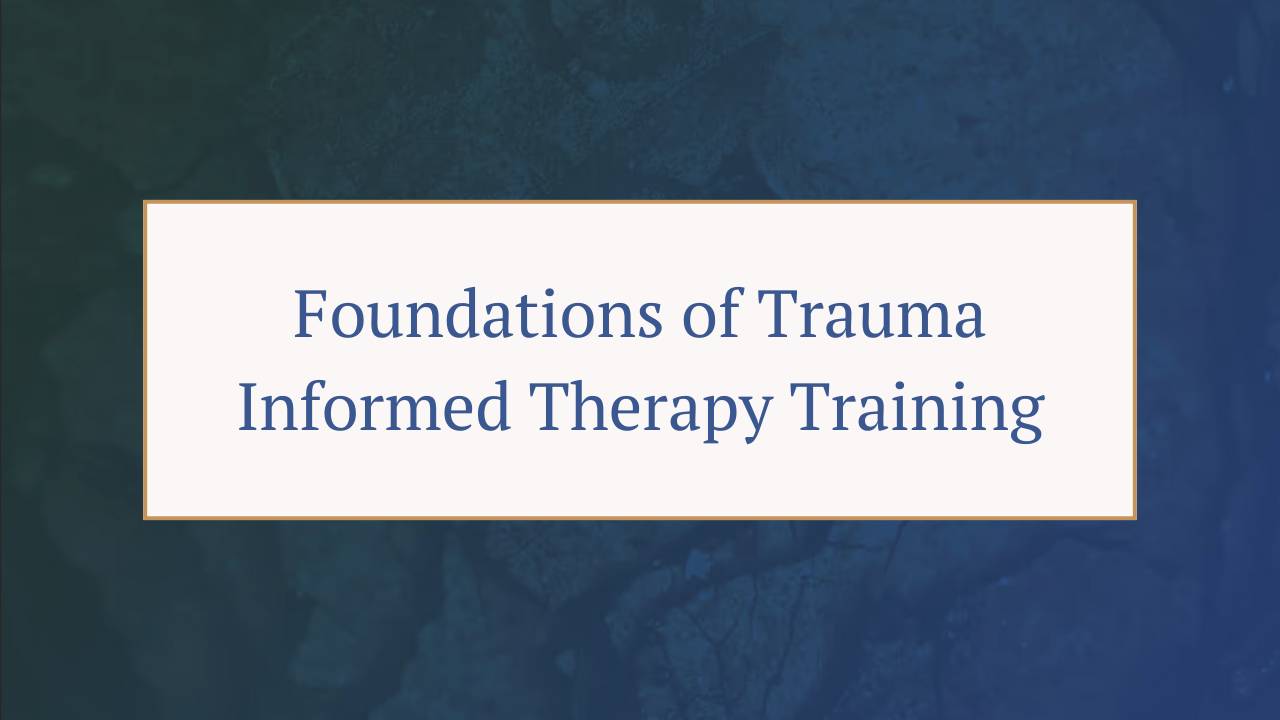 Foundations of Trauma Informed Therapy Training